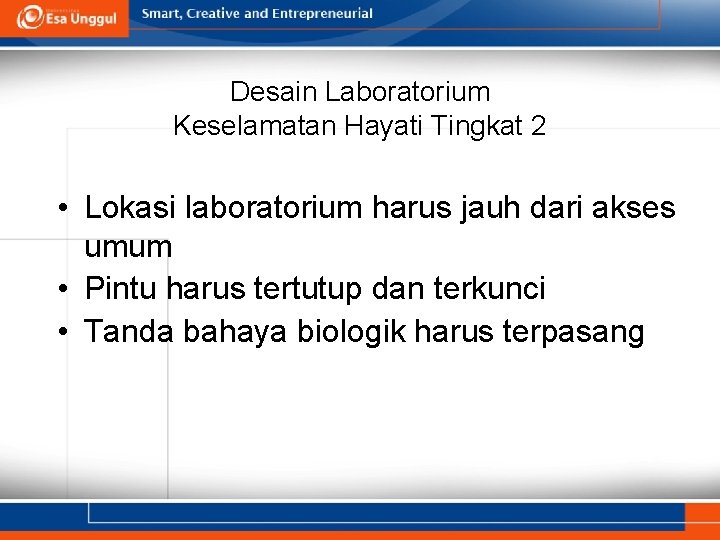 Esa Unggul

Smart, Creative and Entrepreneurial

Desain Laboratorium
Keselamatan Hayati Tingkat 2

• Lokasi laboratorium harus jauh dari akses umum
• Pintu harus tertutup dan terkunci
• Tanda bahaya biologik harus terpasang